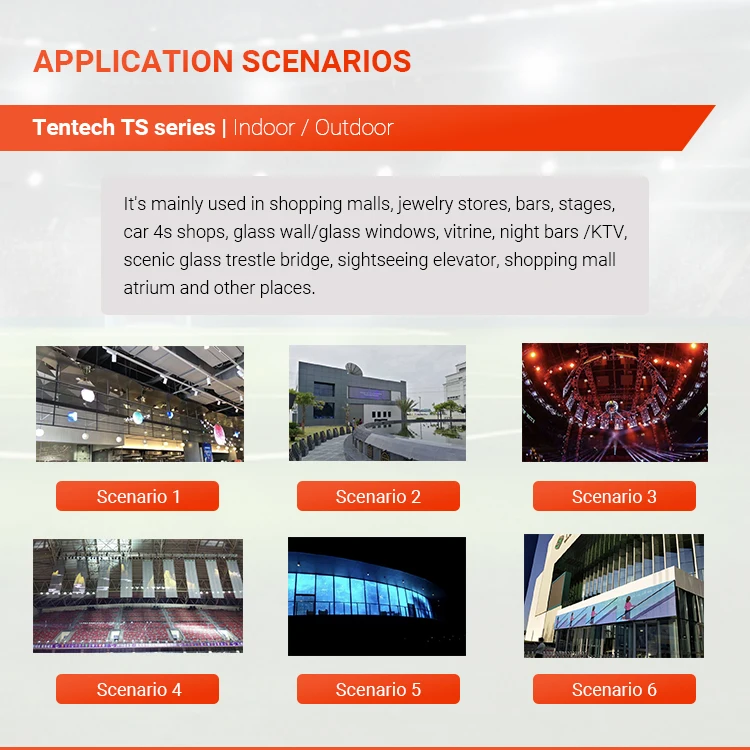 APPLICATION SCENARIOS

Tentech TS series | Indoor / Outdoor

It's mainly used in shopping malls, jewelry stores, bars, stages, car 4s shops, glass wall/glass windows, vitrine, night bars /KTV, scenic glass trestle bridge, sightseeing elevator, shopping mall atrium and other places.

Scenario 1

Scenario 2

Scenario 3

Scenario 4

Scenario 5

Scenario 6